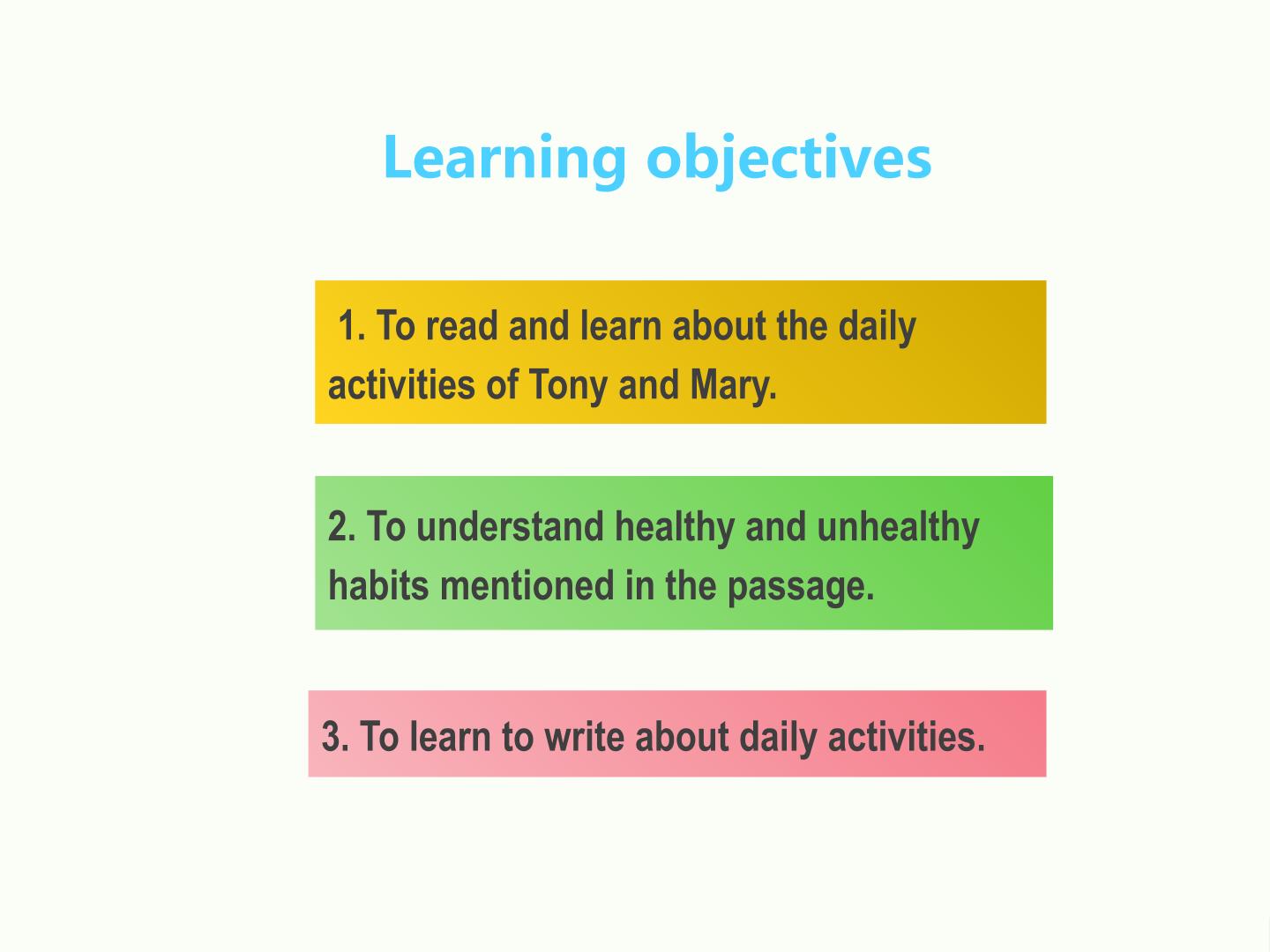 Learning objectives

1. To read and learn about the daily activities of Tony and Mary.

2. To understand healthy and unhealthy habits mentioned in the passage.

3. To learn to write about daily activities.